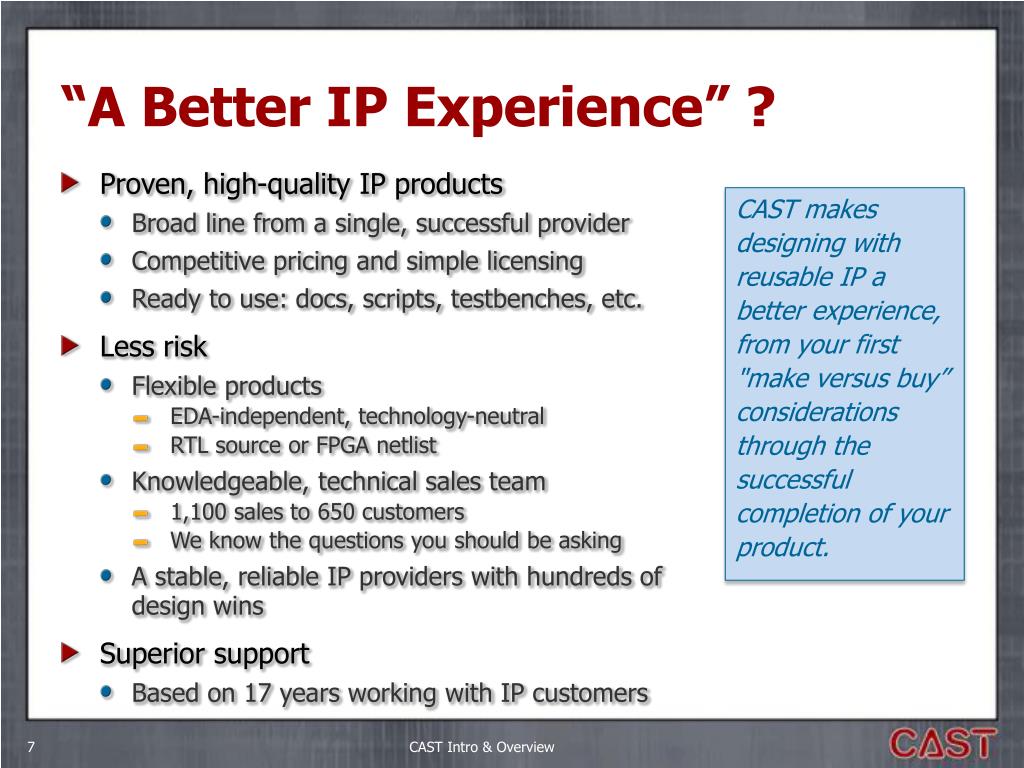 “A Better IP Experience” ?

Proven, high-quality IP products

Broad line from a single, successful provider

Competitive pricing and simple licensing

Ready to use: docs, scripts, testbenches, etc.

Less risk

Flexible products

EDA-independent, technology-neutral

RTL source or FPGA netlist

Knowledgeable, technical sales team

1,100 sales to 650 customers

We know the questions you should be asking

A stable, reliable IP providers with hundreds of design wins

Superior support

Based on 17 years working with IP customers

CAST makes designing with reusable IP a better experience, from your first "make versus buy” considerations through the successful completion of your product.

7

CAST Intro & Overview

CAST